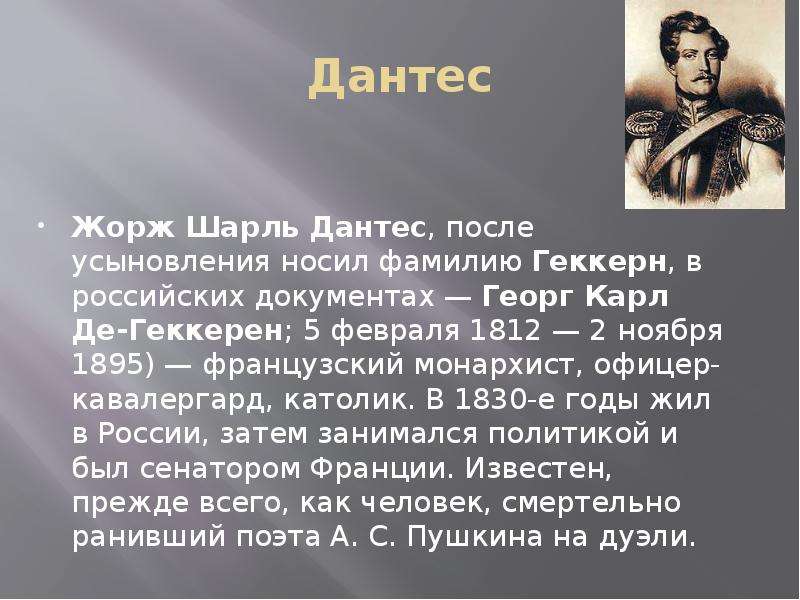 Дантес

• Жорж Шарль Дантес, после усыновления носил фамилию Геккерн, в российских документах — Георг Карл Де-Геккерен; 5 февраля 1812 — 2 ноября 1895) — французский монархист, офицер-кавалергард, католик. В 1830-е годы жил в России, затем занимался политикой и был сенатором Франции. Известен, прежде всего, как человек, смертельно ранивший поэта А. С. Пушкина на дуэли.